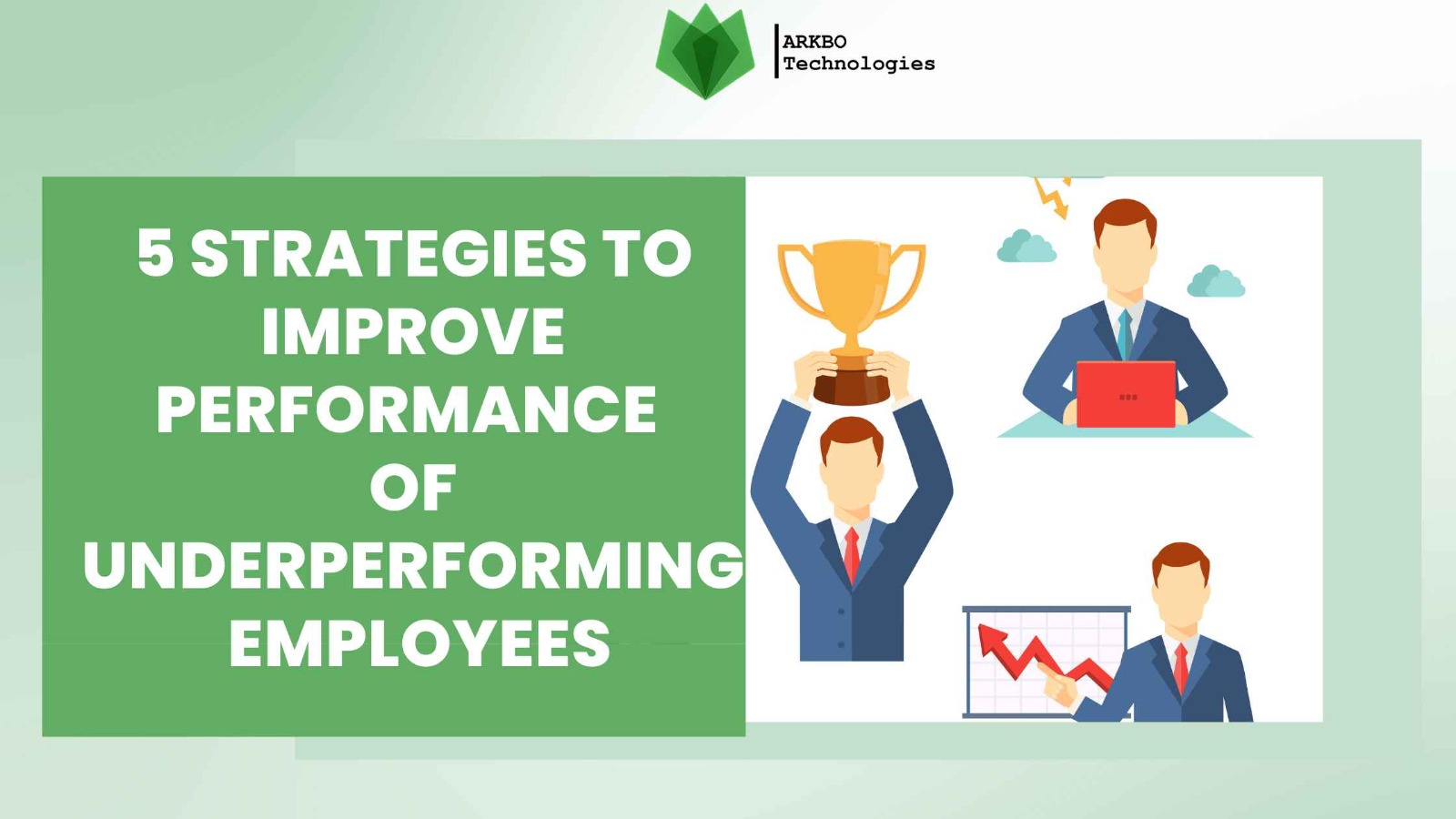 ARKBO
Technologies

5 STRATEGIES TO IMPROVE PERFORMANCE OF UNDERPERFORMING EMPLOYEES